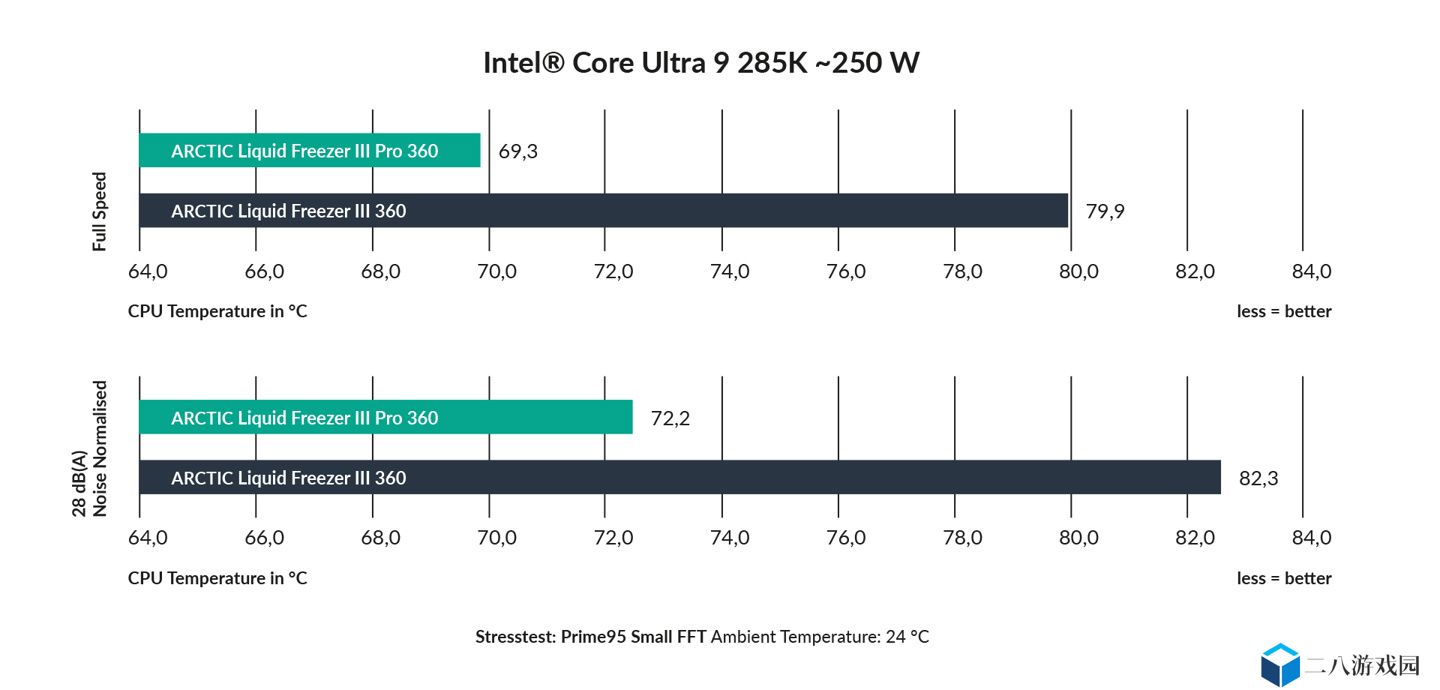 Intel® Core Ultra 9 285K ~250 W

Full Speed

ARCTIC Liquid Freezer III Pro 360 69,3

ARCTIC Liquid Freezer III 360 79,9

64,0 66,0 68,0 70,0 72,0 74,0 76,0 78,0 80,0 82,0 84,0

CPU Temperature in °C

less = better

28 dB(A)
Noise Normalised

ARCTIC Liquid Freezer III Pro 360 72,2

ARCTIC Liquid Freezer III 360 82,3

64,0 66,0 68,0 70,0 72,0 74,0 76,0 78,0 80,0 82,0 84,0

CPU Temperature in °C

less = better

Stresstest: Prime95 Small FFT Ambient Temperature: 24 °C

二八游戏园